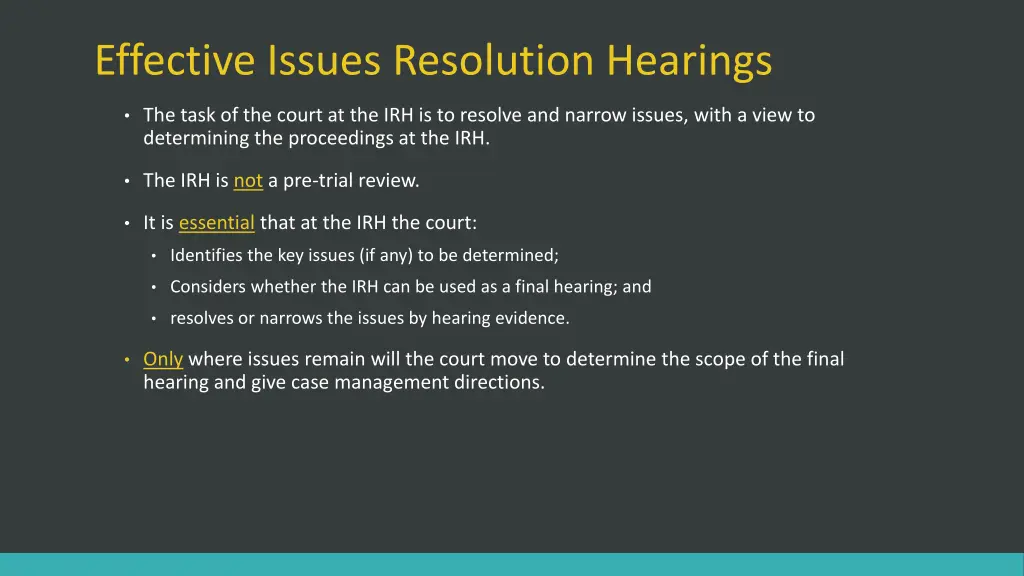 Effective Issues Resolution Hearings

• The task of the court at the IRH is to resolve and narrow issues, with a view to determining the proceedings at the IRH.

• The IRH is not a pre-trial review.

• It is essential that at the IRH the court:
  • Identifies the key issues (if any) to be determined;
  • Considers whether the IRH can be used as a final hearing; and
  • resolves or narrows the issues by hearing evidence.

• Only where issues remain will the court move to determine the scope of the final hearing and give case management directions.